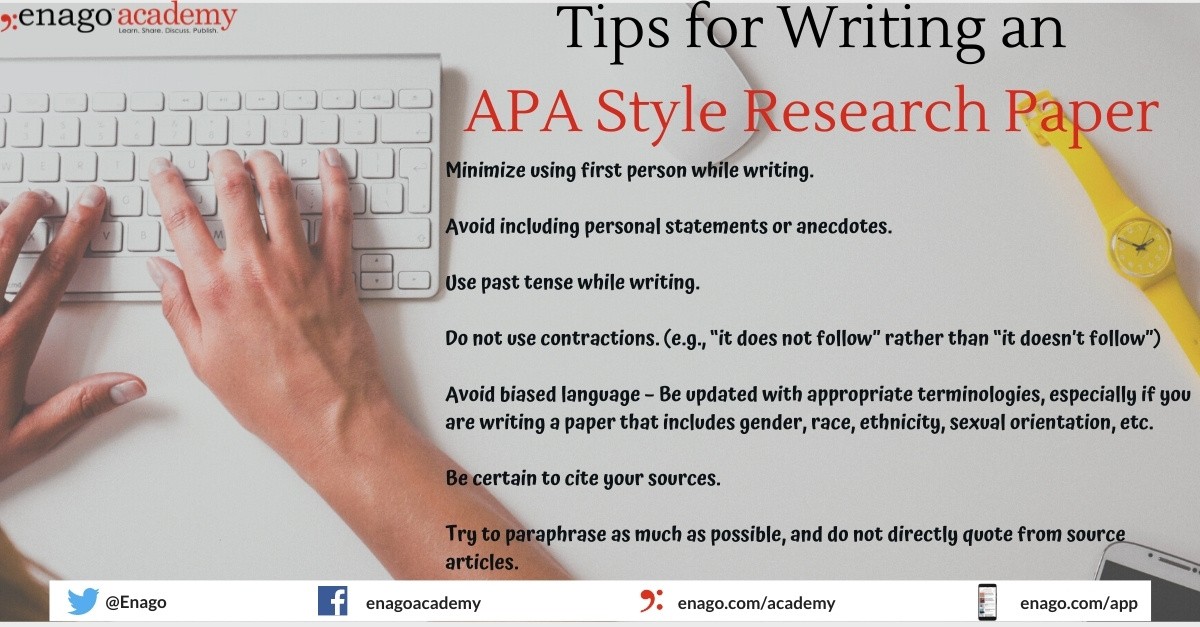 enago academy
Learn. Share. Discuss. Publish.

Tips for Writing an
APA Style Research Paper

Minimize using first person while writing.

Avoid including personal statements or anecdotes.

Use past tense while writing.

Do not use contractions. (e.g., "it does not follow" rather than "it doesn't follow")

Avoid biased language – Be updated with appropriate terminologies, especially if you are writing a paper that includes gender, race, ethnicity, sexual orientation, etc.

Be certain to cite your sources.

Try to paraphrase as much as possible, and do not directly quote from source articles.

@Enago
enagoacademy
enago.com/academy
enago.com/app